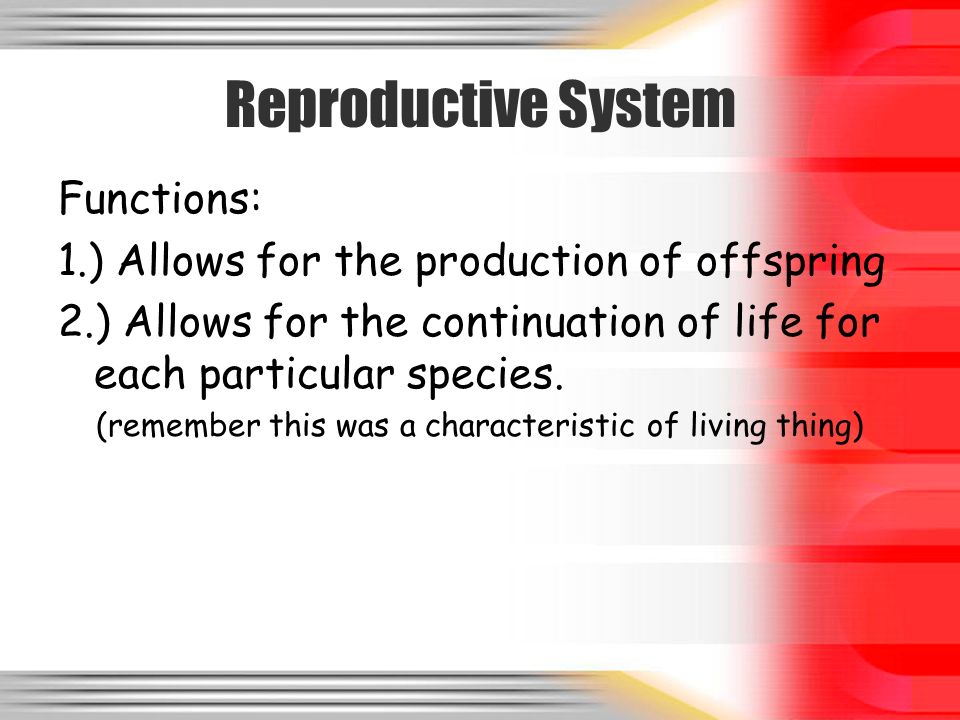 Reproductive System

Functions:

1.) Allows for the production of offspring

2.) Allows for the continuation of life for each particular species.

(remember this was a characteristic of living thing)